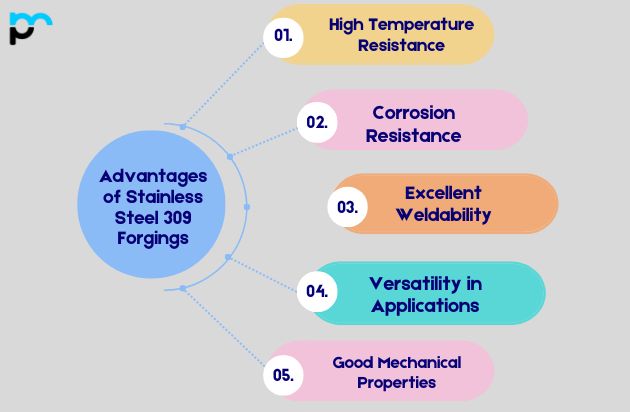 Advantages of Stainless Steel 309 Forgings

01. High Temperature Resistance

02. Corrosion Resistance

03. Excellent Weldability

04. Versatility in Applications

05. Good Mechanical Properties